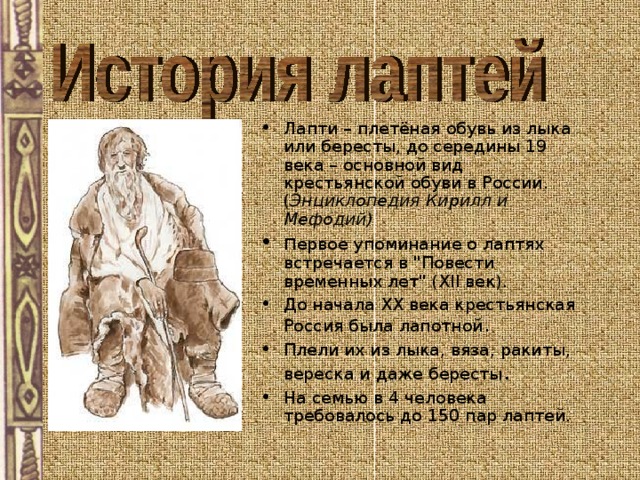 История лаптей

• Лапти – плетёная обувь из лыка или бересты, до середины 19 века – основной вид крестьянской обуви в России. (Энциклопедия Кирилл и Мефодий)

• Первое упоминание о лаптях встречается в "Повести временных лет" (XII век).

• До начала XX века крестьянская Россия была лапотной.

• Плели их из лыка, вяза, ракиты, вереска и даже бересты.

• На семью в 4 человека требовалось до 150 пар лаптей.